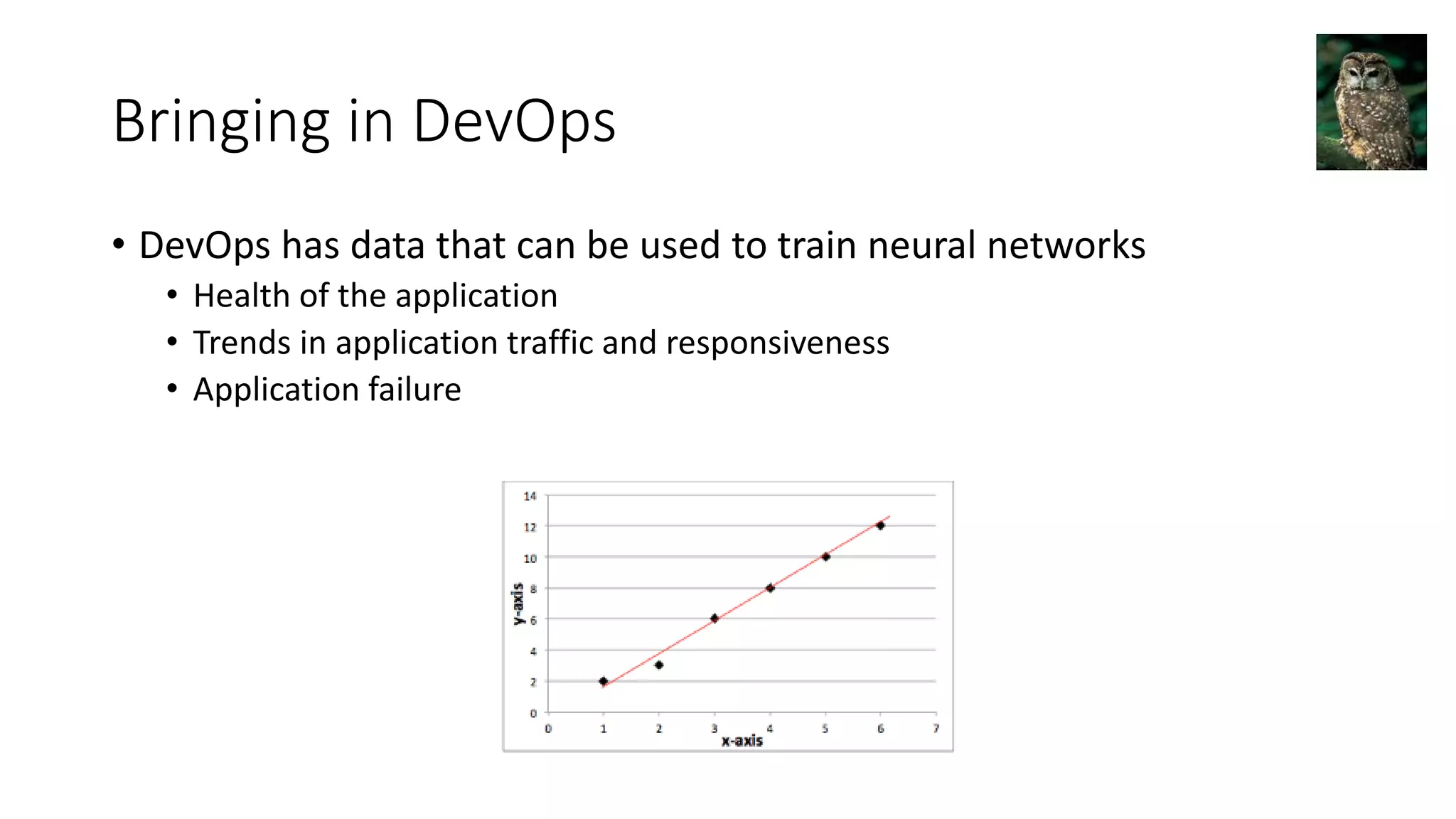 Bringing in DevOps

• DevOps has data that can be used to train neural networks
  • Health of the application
  • Trends in application traffic and responsiveness
  • Application failure

14
12
10
8
6
4
2
0
y-axis
0 1 2 3 4 5 6 7
x-axis